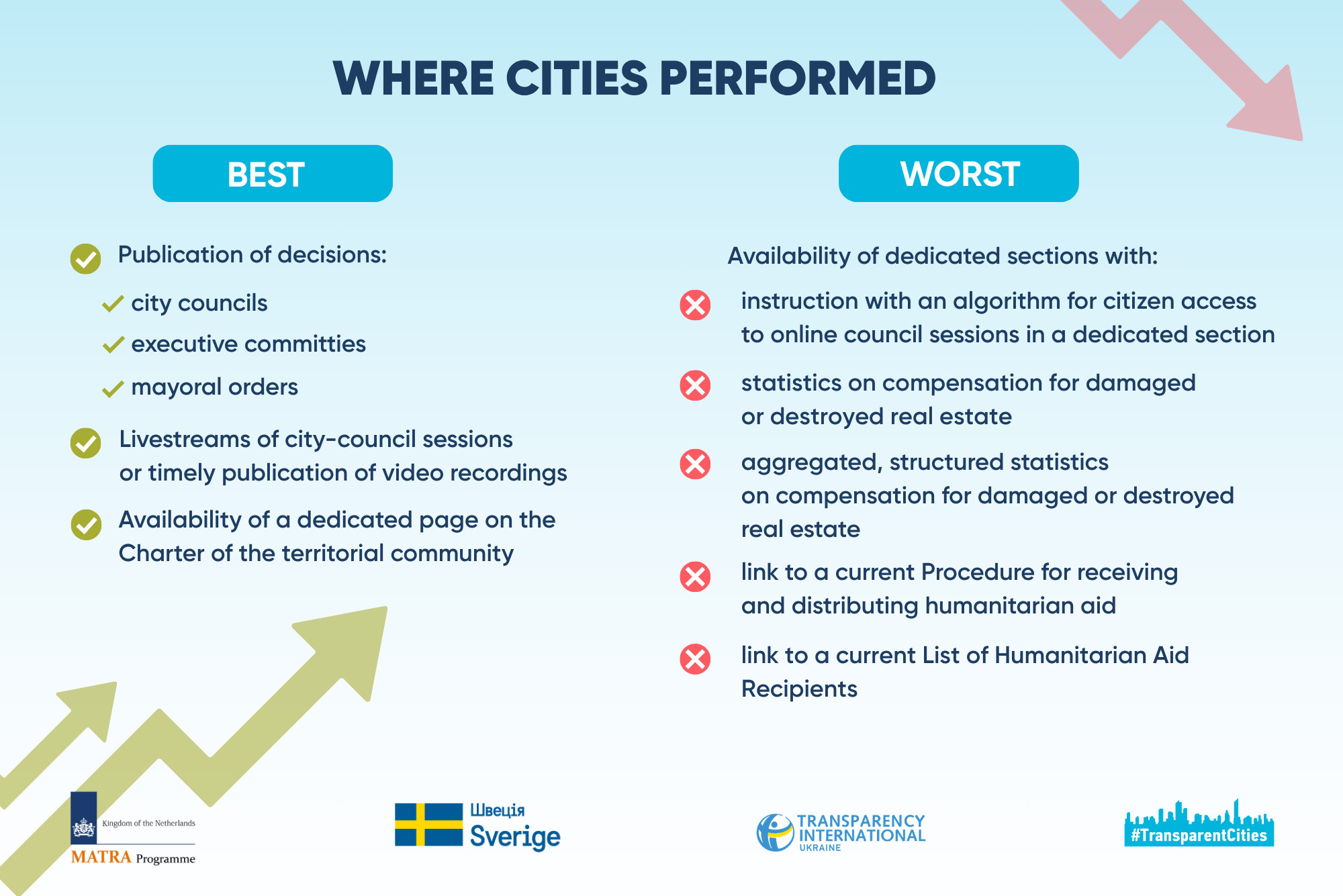 WHERE CITIES PERFORMED

BEST

Publication of decisions:

city councils

executive committies

mayoral orders

Livestreams of city-council sessions or timely publication of video recordings

Availability of a dedicated page on the Charter of the territorial community

WORST

Availability of dedicated sections with:

instruction with an algorithm for citizen access to online council sessions in a dedicated section

statistics on compensation for damaged or destroyed real estate

aggregated, structured statistics on compensation for damaged or destroyed real estate

link to a current Procedure for receiving and distributing humanitarian aid

link to a current List of Humanitarian Aid Recipients

Kingdom of the Netherlands
MATRA Programme

Швеція
Sverige

TRANSPARENCY INTERNATIONAL
UKRAINE

#TransparentCities